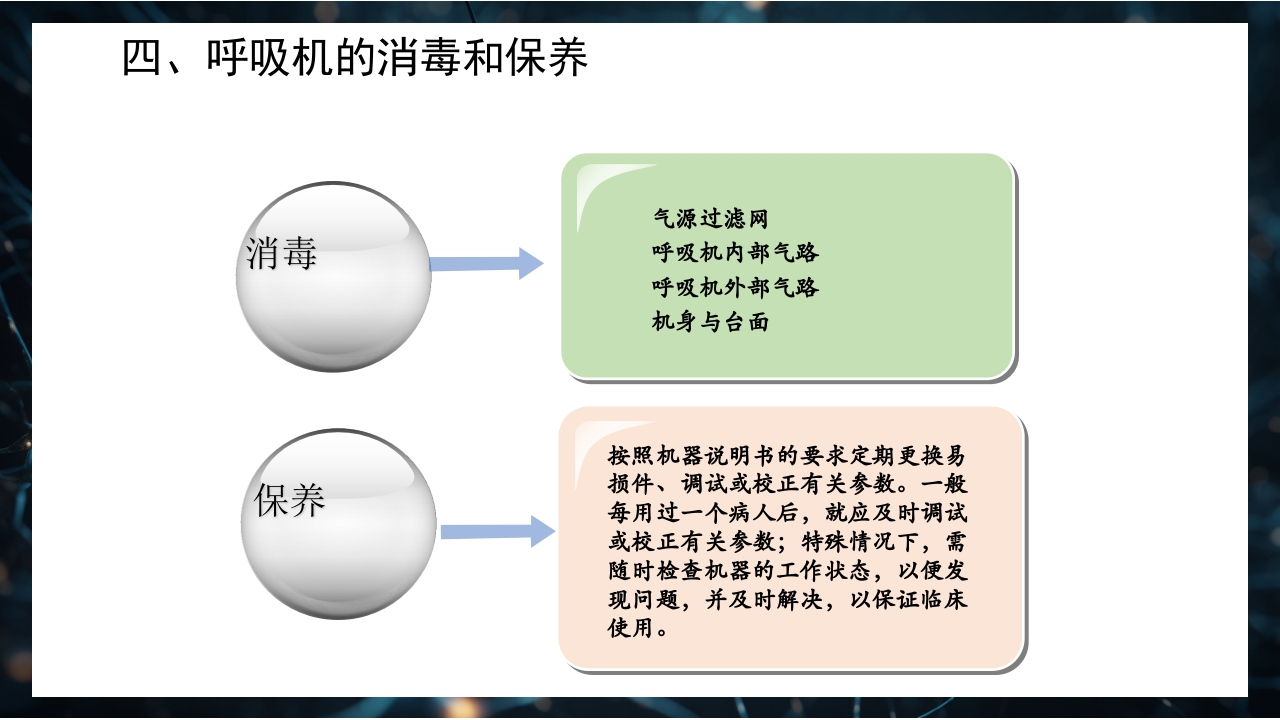 四、呼吸机的消毒和保养

消毒

气源过滤网
呼吸机内部气路
呼吸机外部气路
机身与台面

保养

按照机器说明书的要求定期更换易损件、调试或校正有关参数。一般每用过一个病人后，就应及时调试或校正有关参数；特殊情况下，需随时检查机器的工作状态，以便发现问题，并及时解决，以保证临床使用。